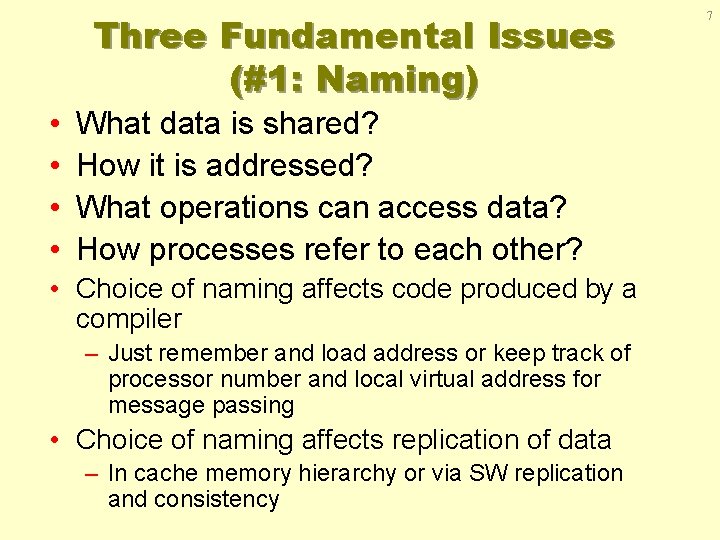 7

Three Fundamental Issues (#1: Naming)

• What data is shared?
• How it is addressed?
• What operations can access data?
• How processes refer to each other?
• Choice of naming affects code produced by a compiler
– Just remember and load address or keep track of processor number and local virtual address for message passing
• Choice of naming affects replication of data
– In cache memory hierarchy or via SW replication and consistency